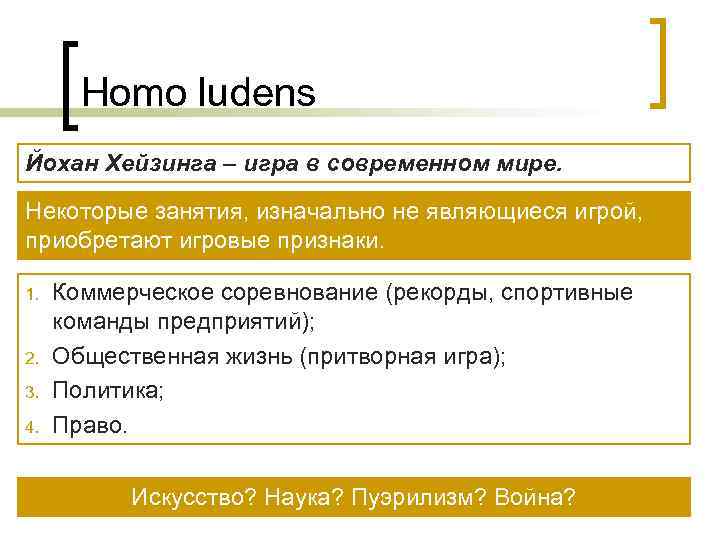 Homo ludens

Йохан Хейзинга – игра в современном мире.

Некоторые занятия, изначально не являющиеся игрой, приобретают игровые признаки.

1. Коммерческое соревнование (рекорды, спортивные команды предприятий);
2. Общественная жизнь (притворная игра);
3. Политика;
4. Право.

Искусство? Наука? Пуэрилизм? Война?